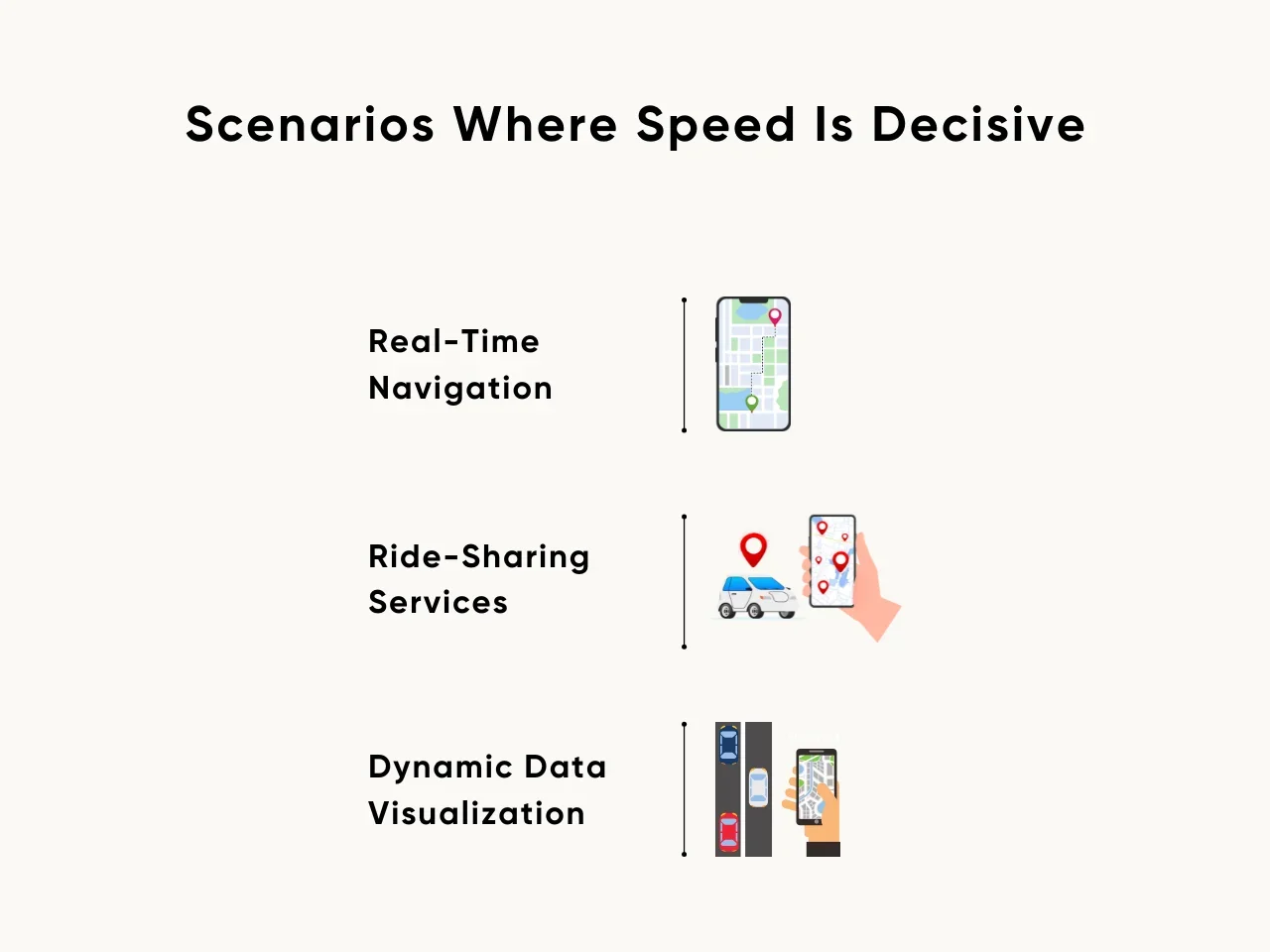 Scenarios Where Speed Is Decisive

Real-Time Navigation

Ride-Sharing Services

Dynamic Data Visualization